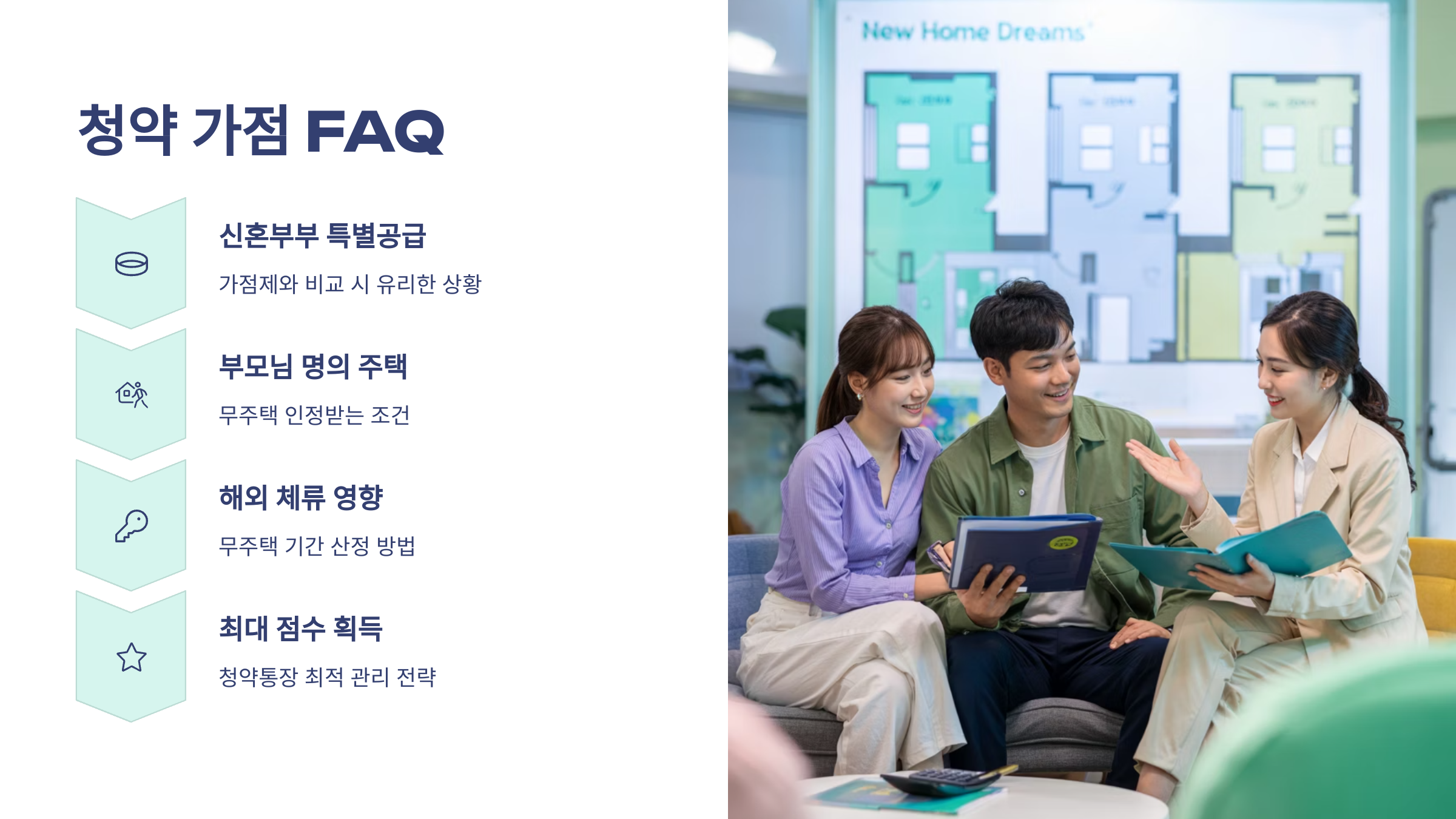 청약 가점 FAQ

신혼부부 특별공급

가점제와 비교 시 유리한 상황

부모님 명의 주택

무주택 인정받는 조건

해외 체류 영향

무주택 기간 산정 방법

최대 점수 획득

청약통장 최적 관리 전략

New Home Dreams